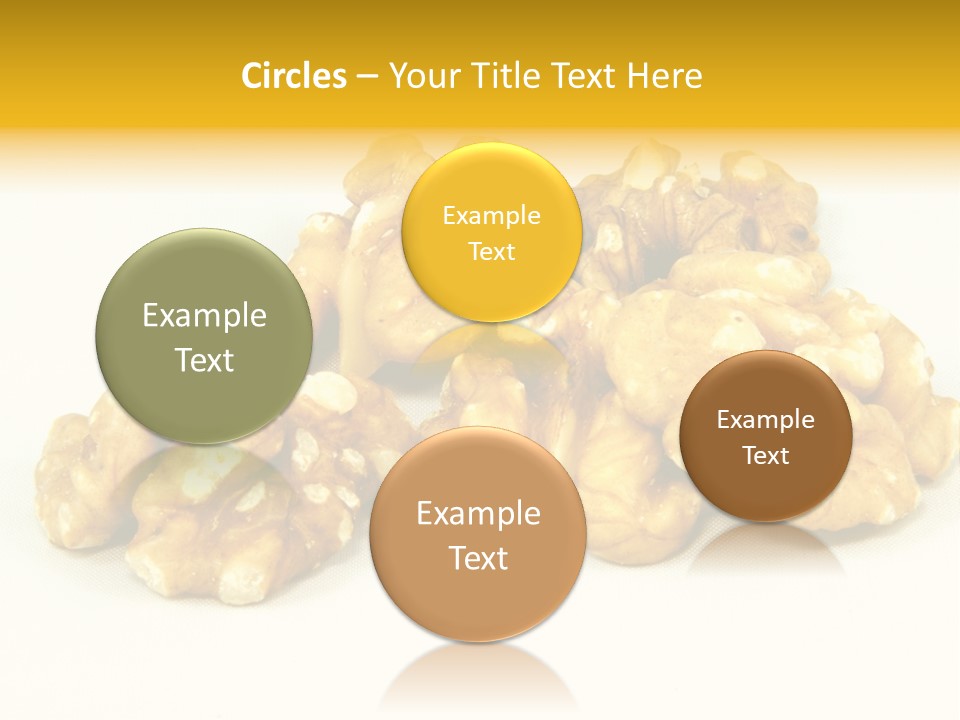 Circles – Your Title Text Here

Example Text

Example Text

Example Text

Example Text